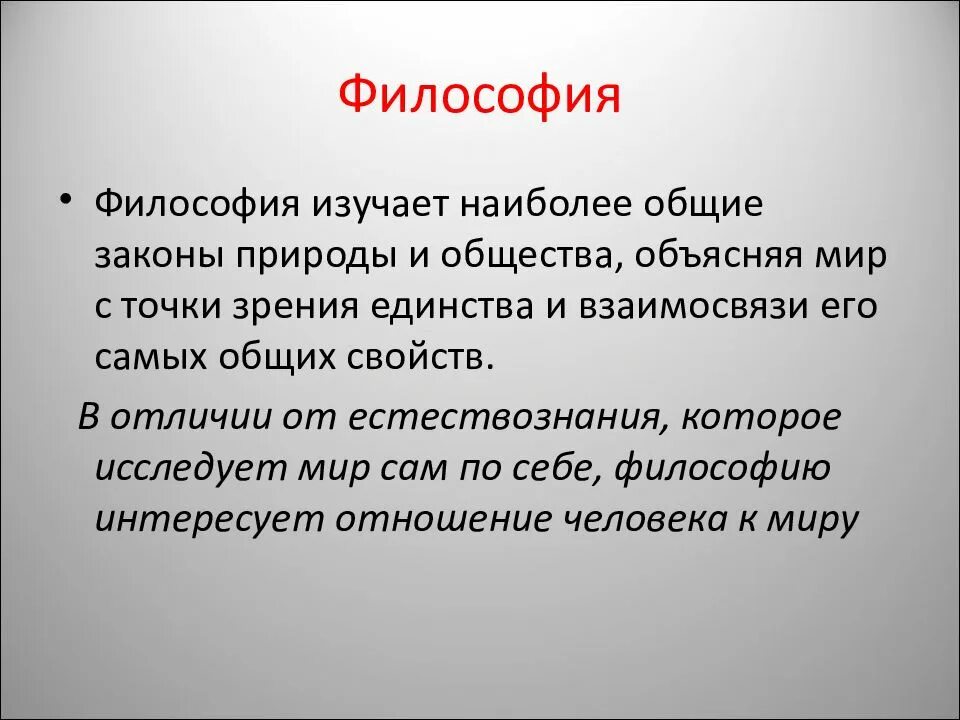 Философия

• Философия изучает наиболее общие законы природы и общества, объясняя мир с точки зрения единства и взаимосвязи его самых общих свойств.

В отличии от естествознания, которое исследует мир сам по себе, философию интересует отношение человека к миру